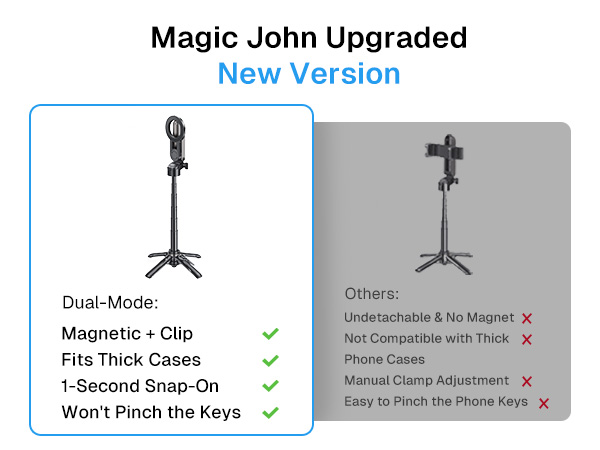 Magic John Upgraded
New Version

Dual-Mode:

Magnetic + Clip ✓
Fits Thick Cases ✓
1-Second Snap-On ✓
Won't Pinch the Keys ✓

Others:

Undetachable & No Magnet ✗
Not Compatible with Thick Phone Cases ✗
Manual Clamp Adjustment ✗
Easy to Pinch the Phone Keys ✗